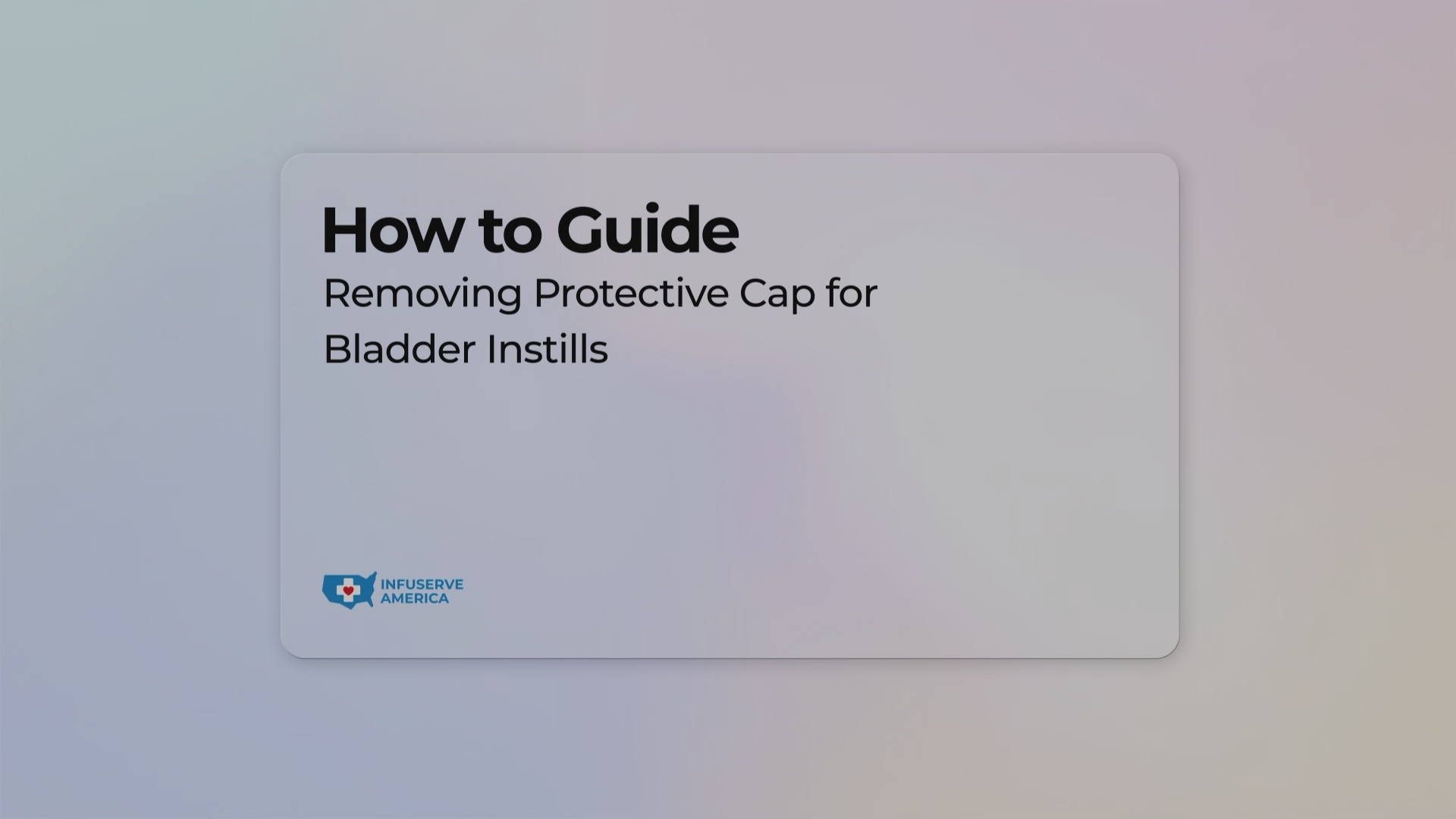 How to Guide

Removing Protective Cap for Bladder Instills

INFUSERVE AMERICA